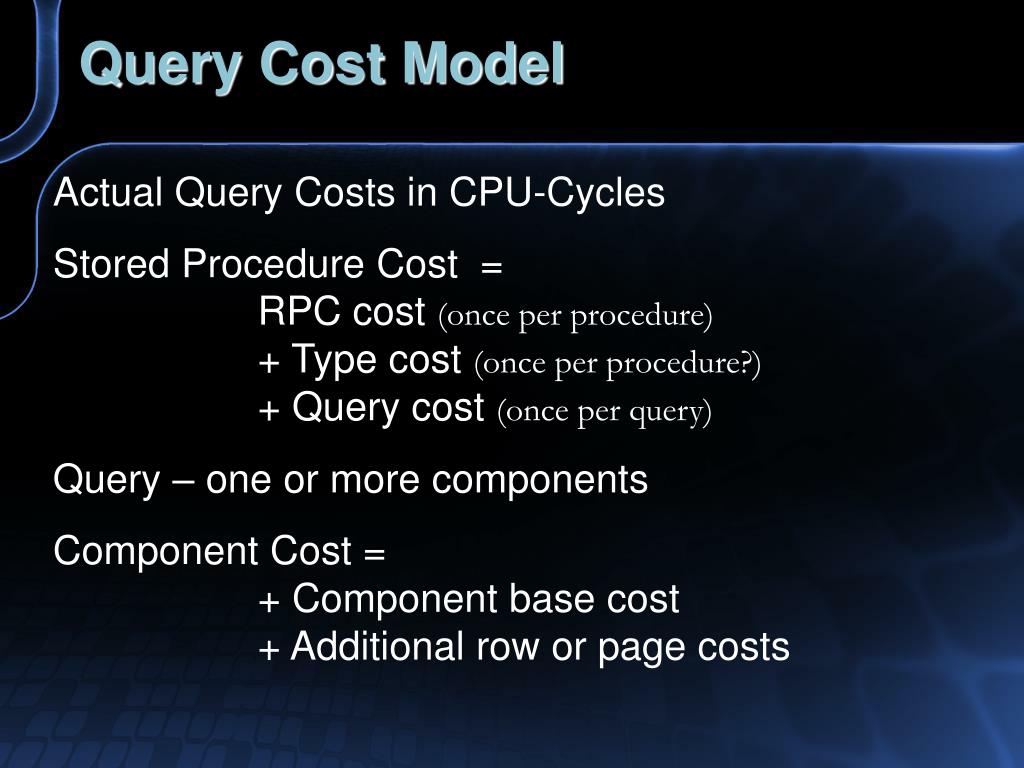 Query Cost Model

Actual Query Costs in CPU-Cycles

Stored Procedure Cost =
RPC cost (once per procedure)
+ Type cost (once per procedure?)
+ Query cost (once per query)

Query – one or more components

Component Cost =
+ Component base cost
+ Additional row or page costs